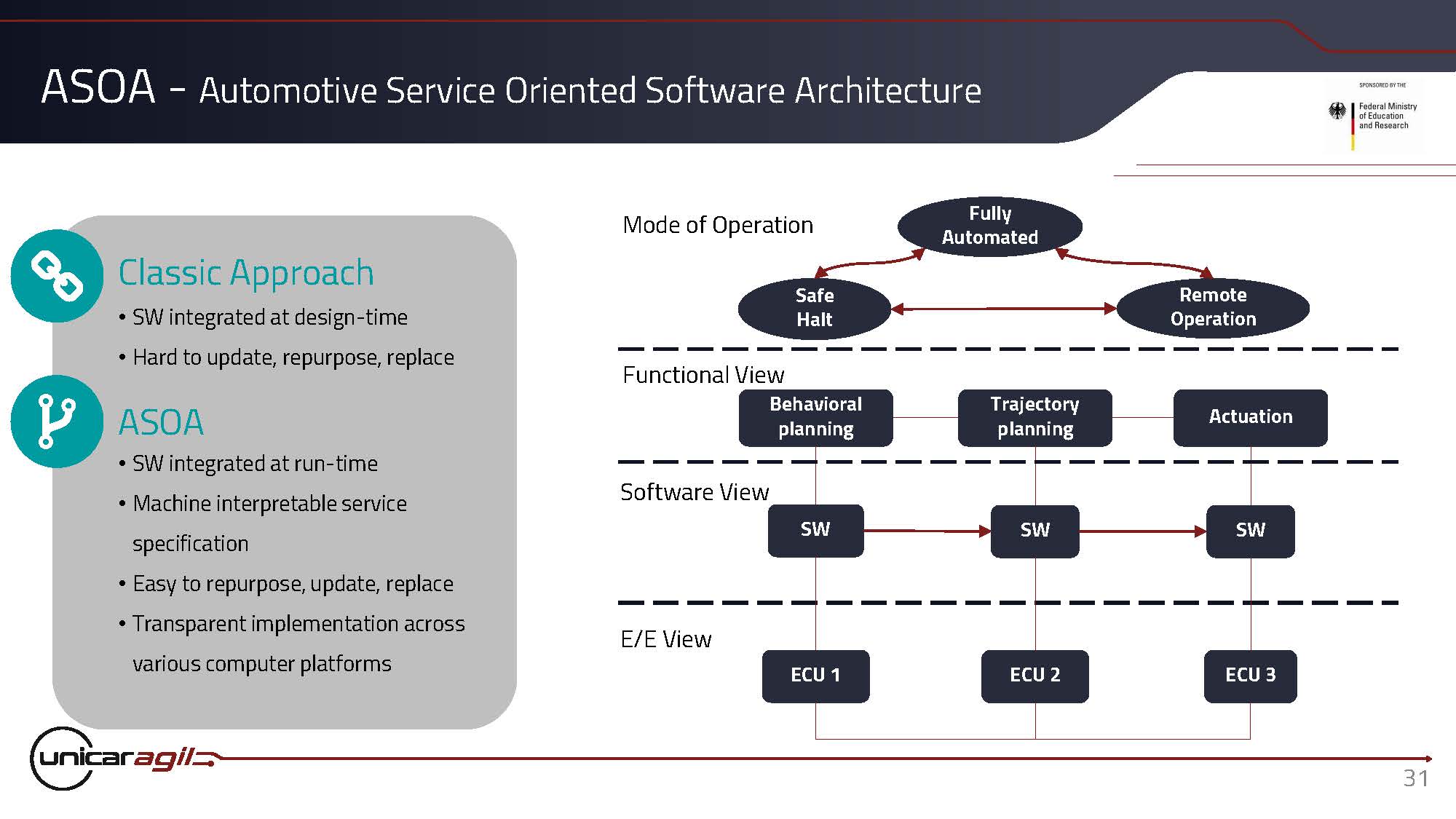 ASOA - Automotive Service Oriented Software Architecture

SPONSORED BY THE

Federal Ministry of Education and Research

Classic Approach
• SW integrated at design-time
• Hard to update, repurpose, replace

ASOA
• SW integrated at run-time
• Machine interpretable service specification
• Easy to repurpose, update, replace
• Transparent implementation across various computer platforms

Mode of Operation

Fully Automated

Safe Halt

Remote Operation

Functional View

Behavioral planning

Trajectory planning

Actuation

Software View

SW

SW

SW

E/E View

ECU 1

ECU 2

ECU 3

unicaragil

31